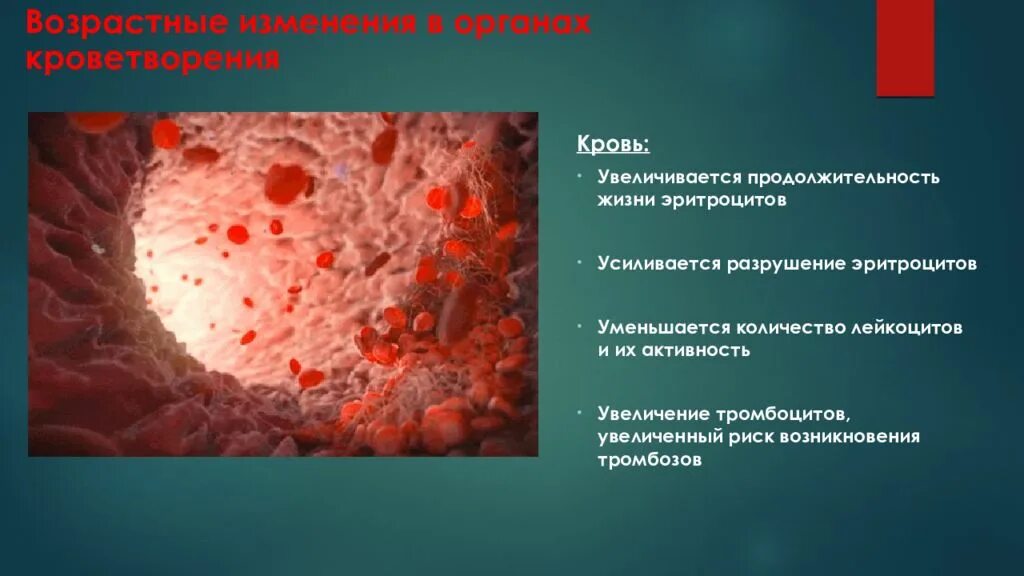 Возрастные изменения в органах кроветворения

Кровь:

• Увеличивается продолжительность жизни эритроцитов

• Усиливается разрушение эритроцитов

• Уменьшается количество лейкоцитов и их активность

• Увеличение тромбоцитов, увеличенный риск возникновения тромбозов